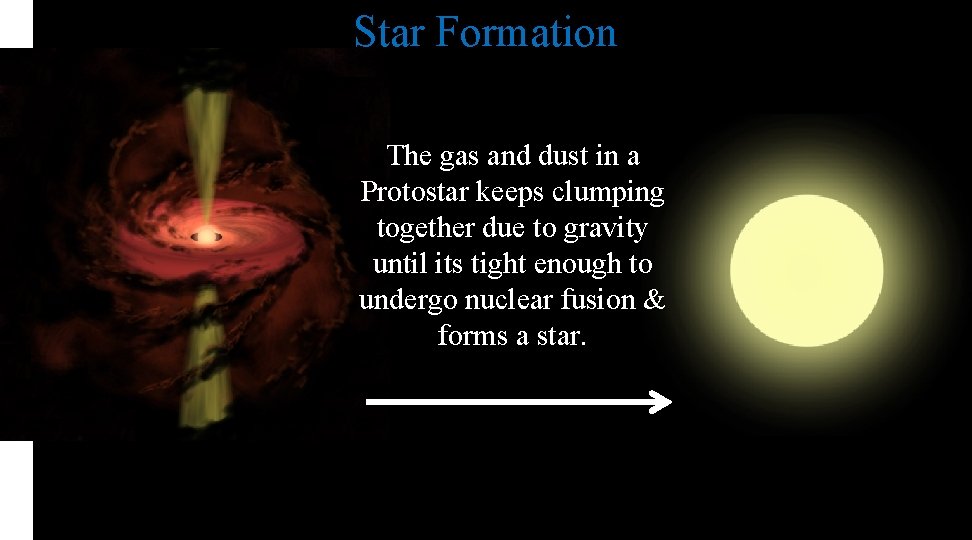 Star Formation

The gas and dust in a Protostar keeps clumping together due to gravity until its tight enough to undergo nuclear fusion & forms a star.